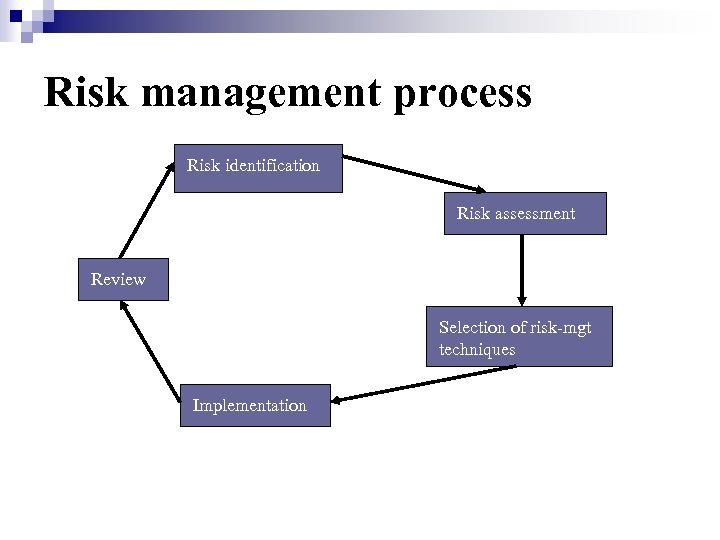 Risk management process

Risk identification

Risk assessment

Selection of risk-mgt techniques

Implementation

Review